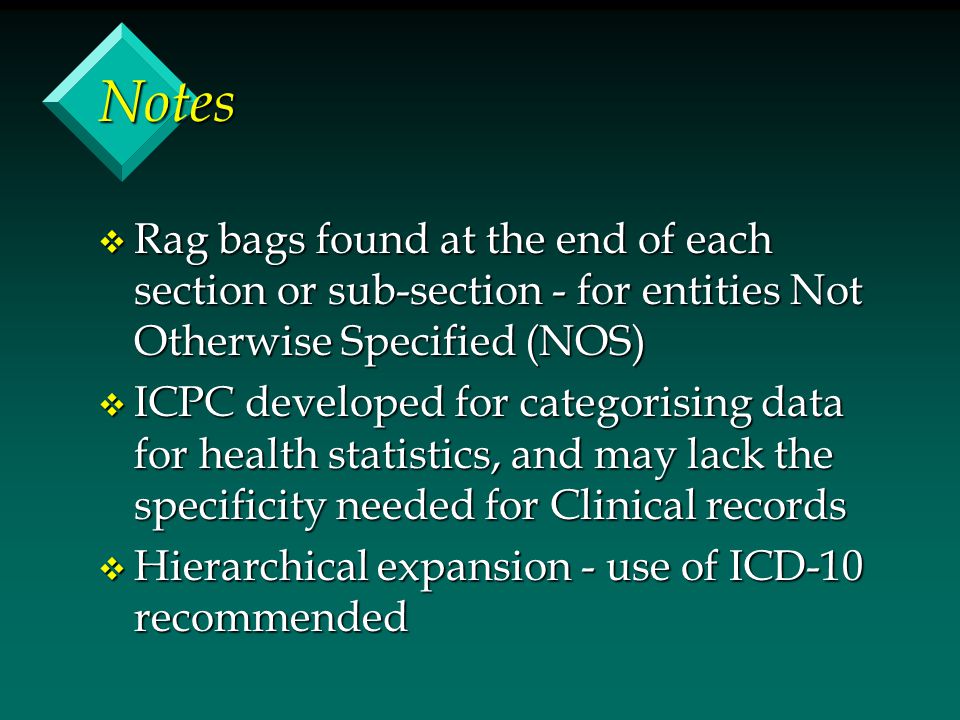 Notes

❖ Rag bags found at the end of each section or sub-section - for entities Not Otherwise Specified (NOS)

❖ ICPC developed for categorising data for health statistics, and may lack the specificity needed for Clinical records

❖ Hierarchical expansion - use of ICD-10 recommended